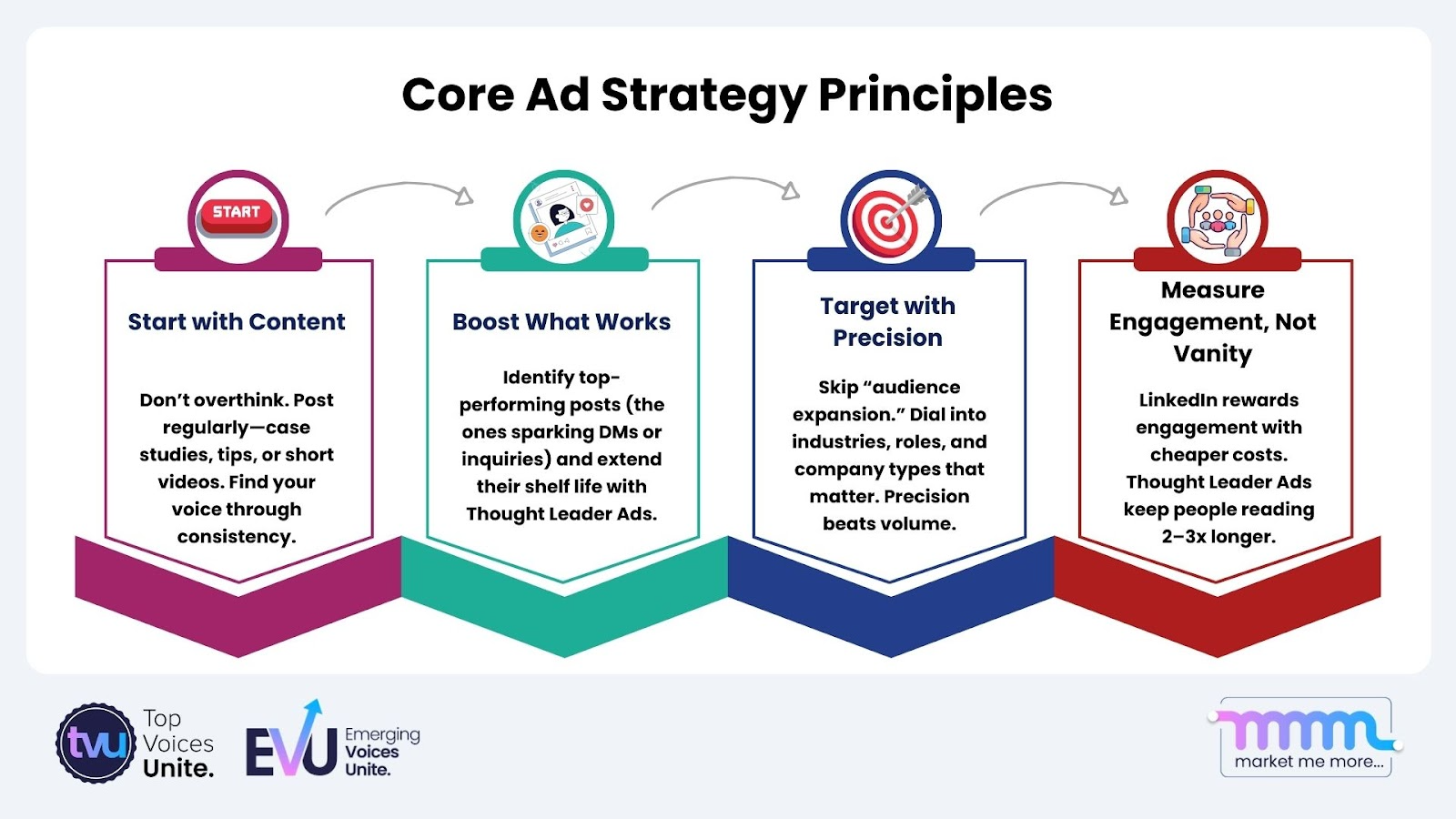 Core Ad Strategy Principles

START

Start with Content

Don't overthink. Post regularly—case studies, tips, or short videos. Find your voice through consistency.

Boost What Works

Identify top-performing posts (the ones sparking DMs or inquiries) and extend their shelf life with Thought Leader Ads.

Target with Precision

Skip "audience expansion." Dial into industries, roles, and company types that matter. Precision beats volume.

Measure Engagement, Not Vanity

LinkedIn rewards engagement with cheaper costs. Thought Leader Ads keep people reading 2–3x longer.

tvu Top Voices Unite.

EVU Emerging Voices Unite.

mmm market me more...